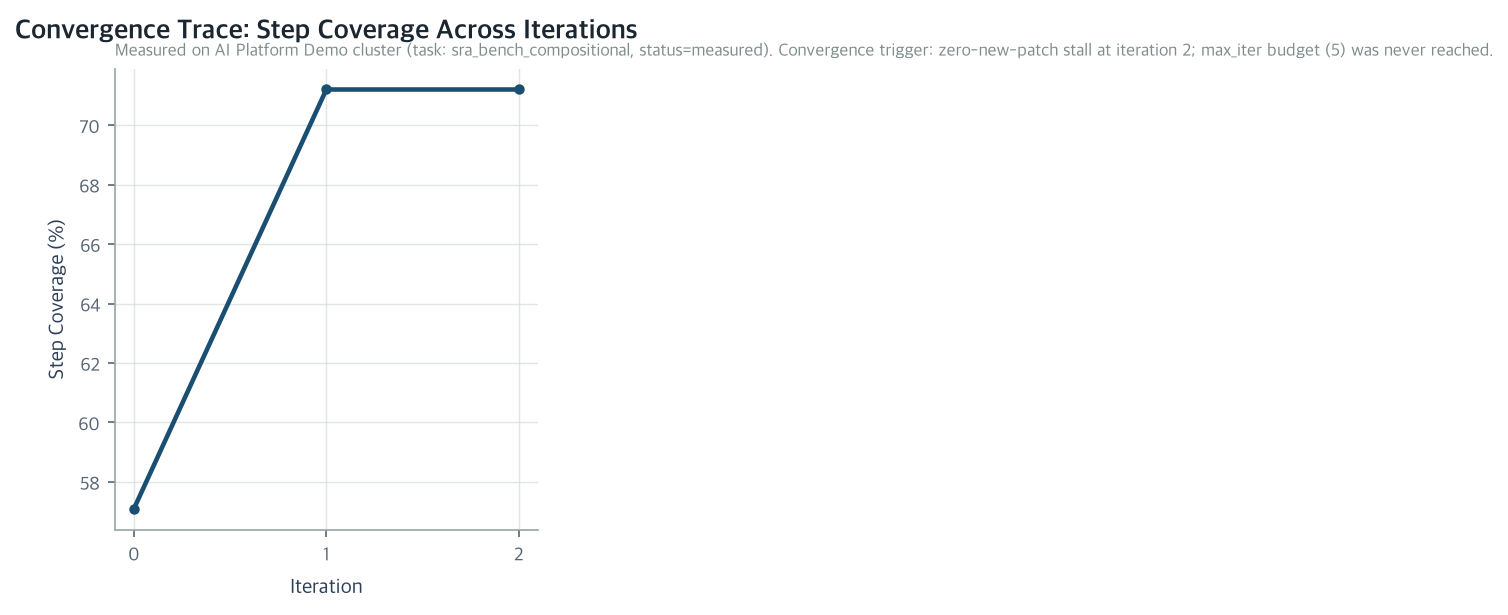 Convergence Trace: Step Coverage Across Iterations

Measured on AI Platform Demo cluster (task: sra_bench_compositional, status=measured). Convergence trigger: zero-new-patch stall at iteration 2; max_iter budget (5) was never reached.

Step Coverage (%)

70
68
66
64
62
60
58

0
1
2

Iteration